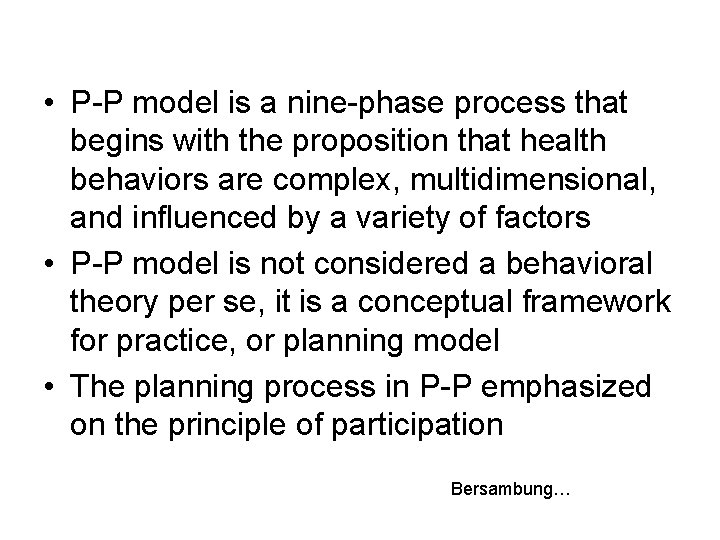 • P-P model is a nine-phase process that begins with the proposition that health behaviors are complex, multidimensional, and influenced by a variety of factors
• P-P model is not considered a behavioral theory per se, it is a conceptual framework for practice, or planning model
• The planning process in P-P emphasized on the principle of participation

Bersambung…